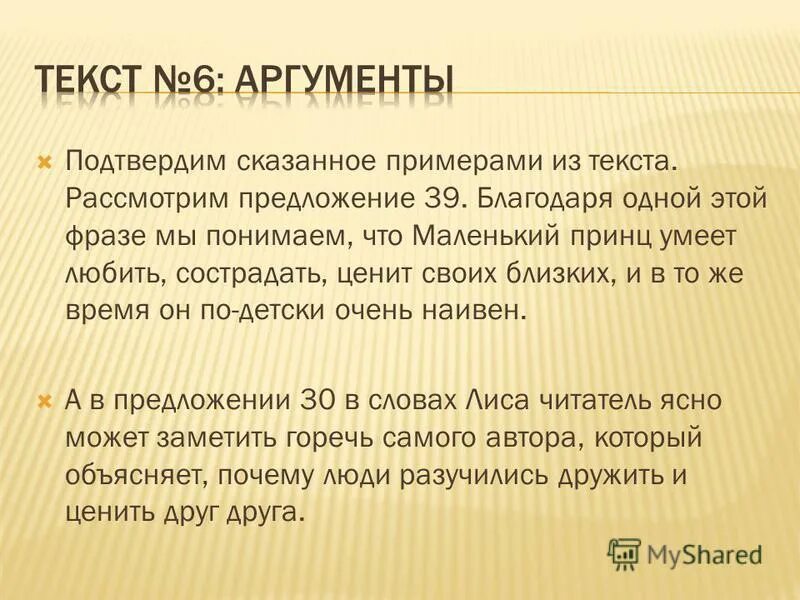 ТЕКСТ №6: АРГУМЕНТЫ

Подтвердим сказанное примерами из текста. Рассмотрим предложение 39. Благодаря одной этой фразе мы понимаем, что Маленький принц умеет любить, сострадать, ценит своих близких, и в то же время он по-детски очень наивен.

А в предложении 30 в словах Лиса читатель ясно может заметить горечь самого автора, который объясняет, почему люди разучились дружить и ценить друг друга.

MyShared